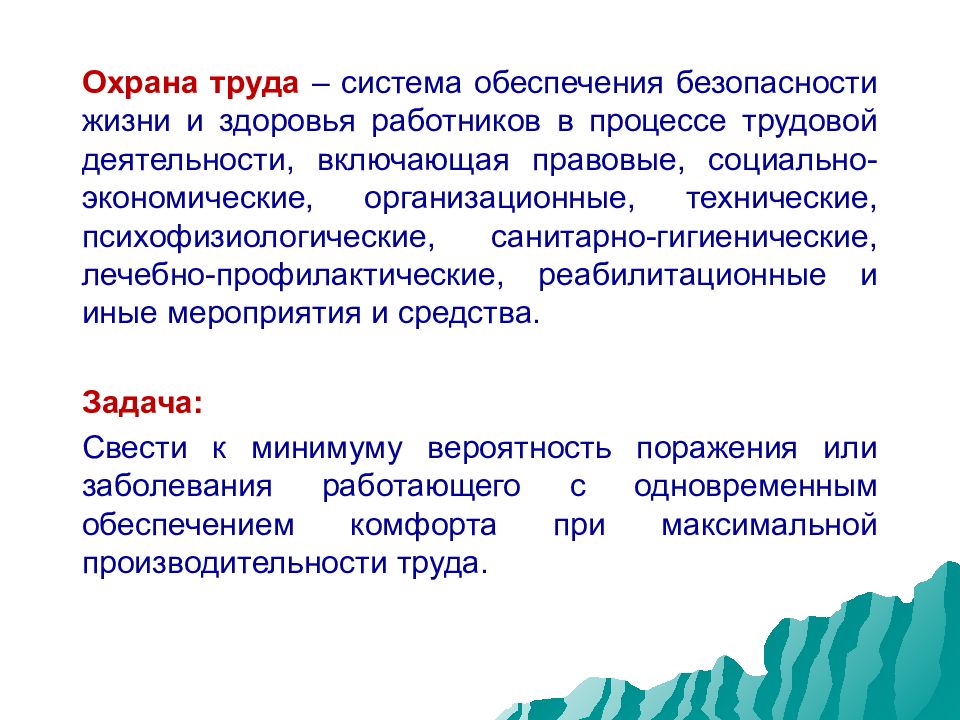 Охрана труда – система обеспечения безопасности жизни и здоровья работников в процессе трудовой деятельности, включающая правовые, социально-экономические, организационные, технические, психофизиологические, санитарно-гигиенические, лечебно-профилактические, реабилитационные и иные мероприятия и средства.

Задача:

Свести к минимуму вероятность поражения или заболевания работающего с одновременным обеспечением комфорта при максимальной производительности труда.